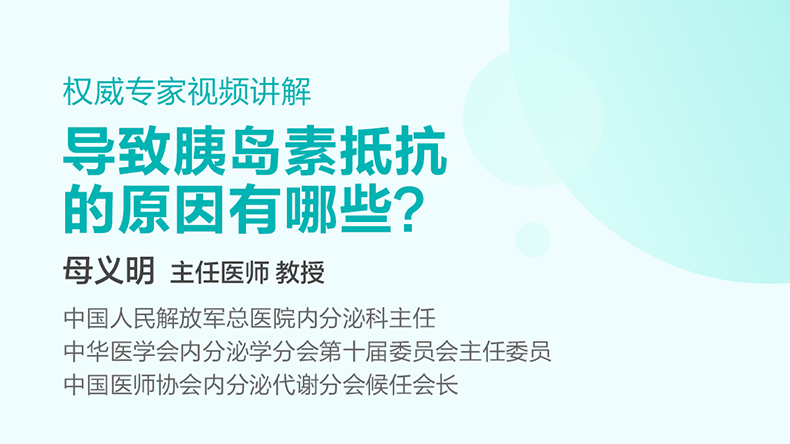 权威专家视频讲解

导致胰岛素抵抗的原因有哪些?

母义明 主任医师 教授

中国人民解放军总医院内分泌科主任
中华医学会内分泌学分会第十届委员会主任委员
中国医师协会内分泌代谢分会候任会长